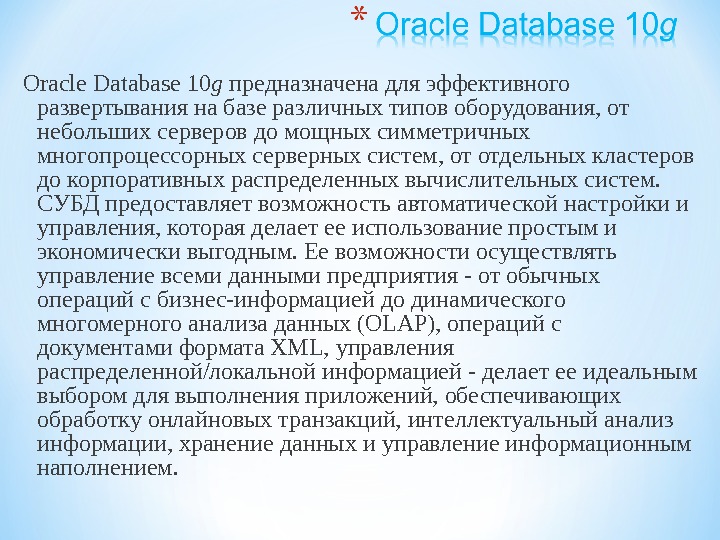 * Oracle Database 10g

Oracle Database 10g предназначена для эффективного развертывания на базе различных типов оборудования, от небольших серверов до мощных симметричных многопроцессорных серверных систем, от отдельных кластеров до корпоративных распределенных вычислительных систем. СУБД предоставляет возможность автоматической настройки и управления, которая делает ее использование простым и экономически выгодным. Ее возможности осуществлять управление всеми данными предприятия - от обычных операций с бизнес-информацией до динамического многомерного анализа данных (OLAP), операций с документами формата XML, управления распределенной/локальной информацией - делает ее идеальным выбором для выполнения приложений, обеспечивающих обработку онлайновых транзакций, интеллектуальный анализ информации, хранение данных и управление информационным наполнением.